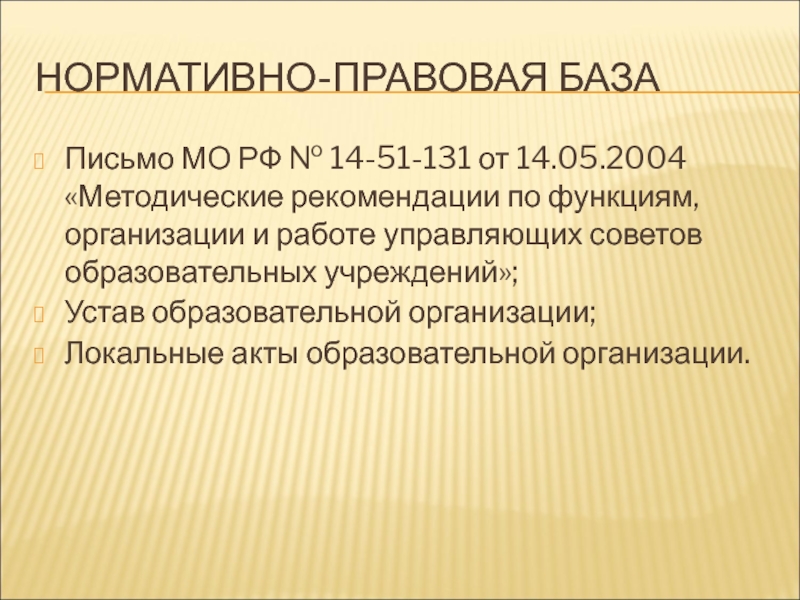 НОРМАТИВНО-ПРАВОВАЯ БАЗА

Письмо МО РФ № 14-51-131 от 14.05.2004 «Методические рекомендации по функциям, организации и работе управляющих советов образовательных учреждений»;

Устав образовательной организации;

Локальные акты образовательной организации.